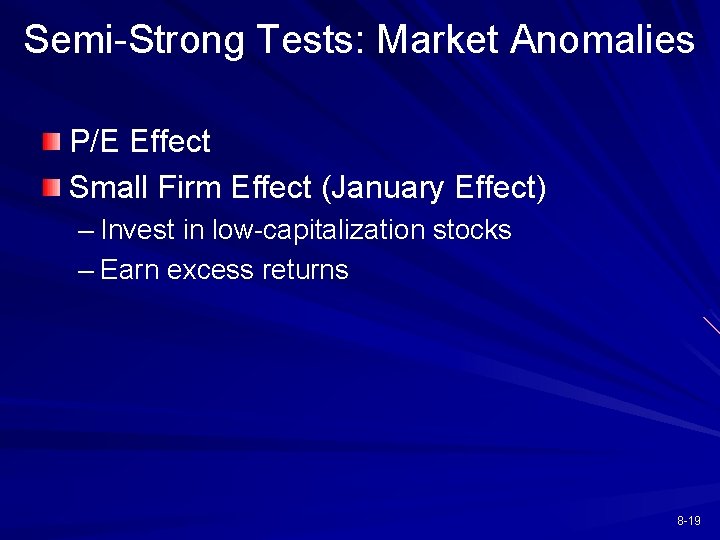 Semi-Strong Tests: Market Anomalies

P/E Effect

Small Firm Effect (January Effect)

– Invest in low-capitalization stocks

– Earn excess returns

8-19